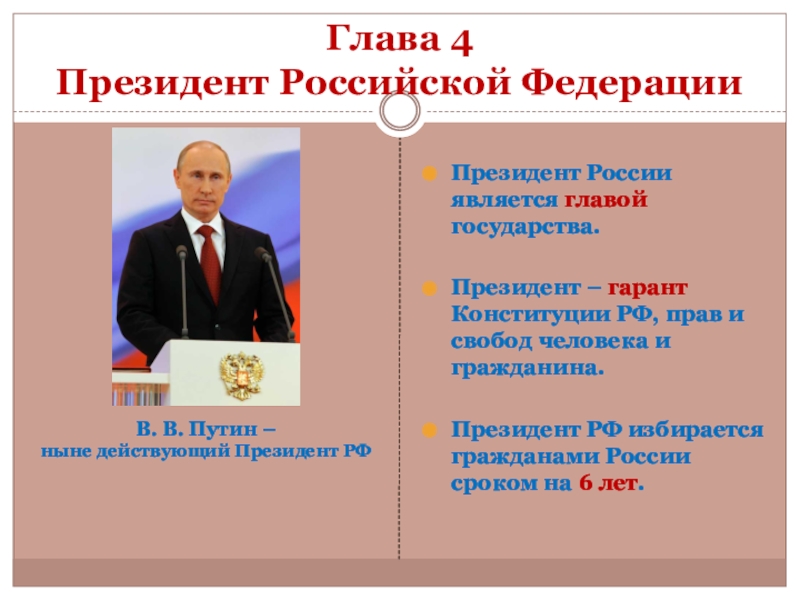 Глава 4
Президент Российской Федерации

В. В. Путин –
ныне действующий Президент РФ

Президент России является главой государства.

Президент – гарант Конституции РФ, прав и свобод человека и гражданина.

Президент РФ избирается гражданами России сроком на 6 лет.